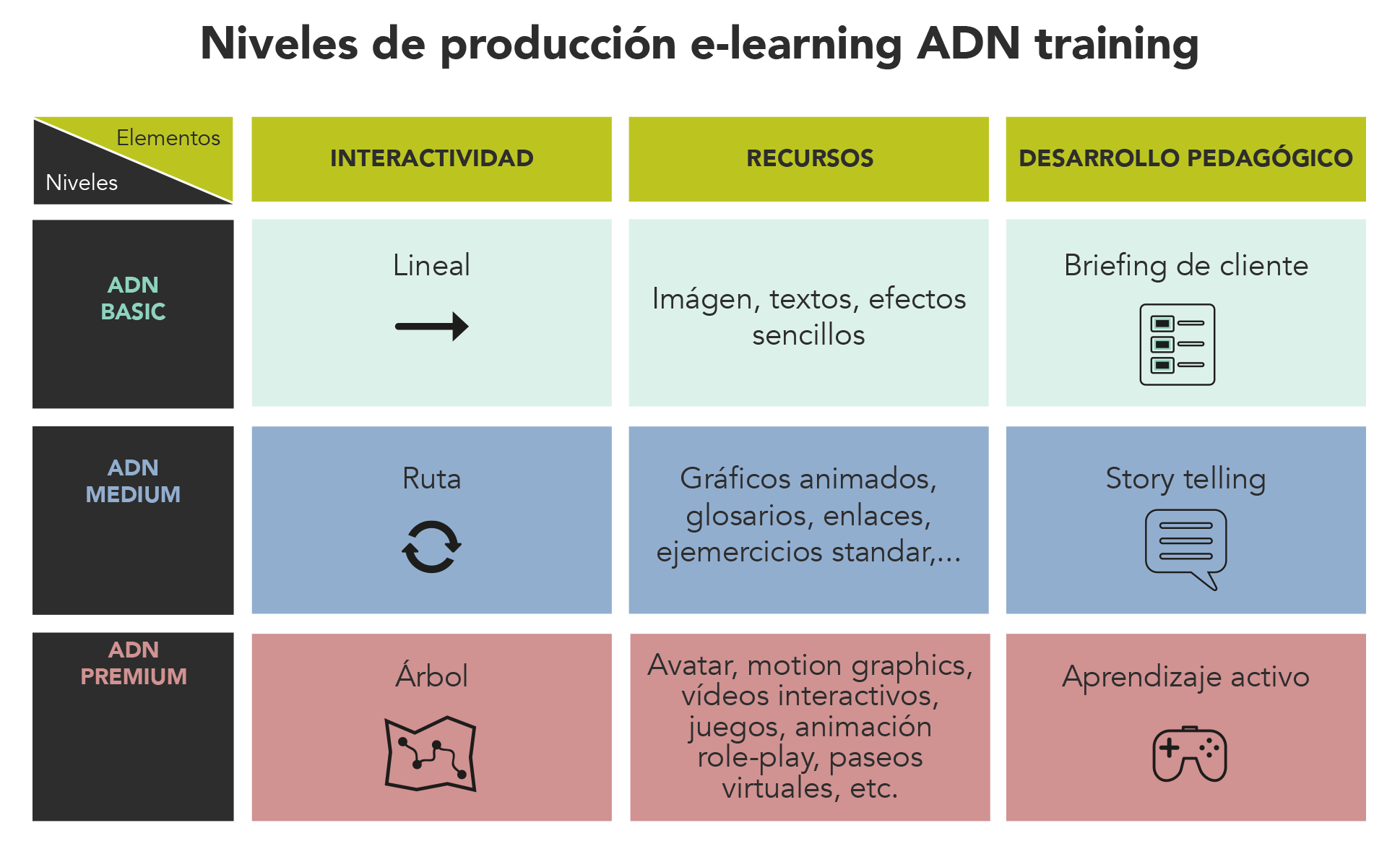 Niveles de producción e-learning ADN training

| Elementos / Niveles | INTERACTIVIDAD | RECURSOS | DESARROLLO PEDAGÓGICO |
|---|---|---|---|
| ADN BASIC | Lineal | Imágen, textos, efectos sencillos | Briefing de cliente |
| ADN MEDIUM | Ruta | Gráficos animados, glosarios, enlaces, ejemercicios standar,... | Story telling |
| ADN PREMIUM | Árbol | Avatar, motion graphics, vídeos interactivos, juegos, animación role-play, paseos virtuales, etc. | Aprendizaje activo |